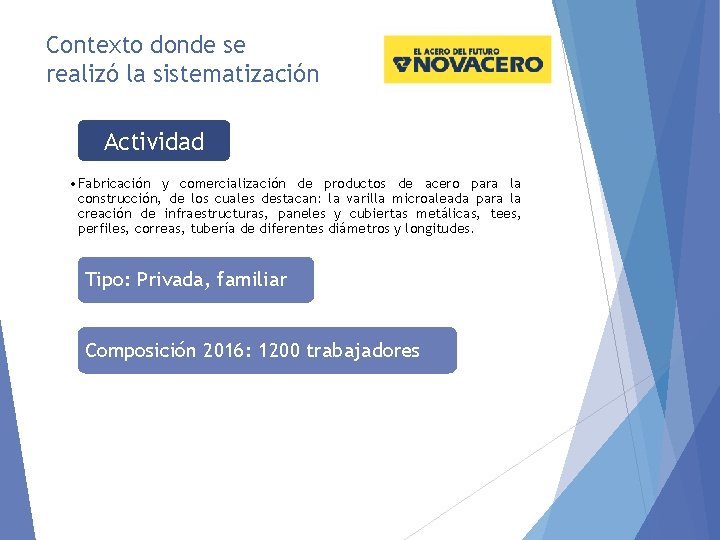 Contexto donde se realizó la sistematización

EL ACERO DEL FUTURO
NOVACERO

Actividad

• Fabricación y comercialización de productos de acero para la construcción, de los cuales destacan: la varilla microaleada para la creación de infraestructuras, paneles y cubiertas metálicas, tees, perfiles, correas, tubería de diferentes diámetros y longitudes.

Tipo: Privada, familiar

Composición 2016: 1200 trabajadores